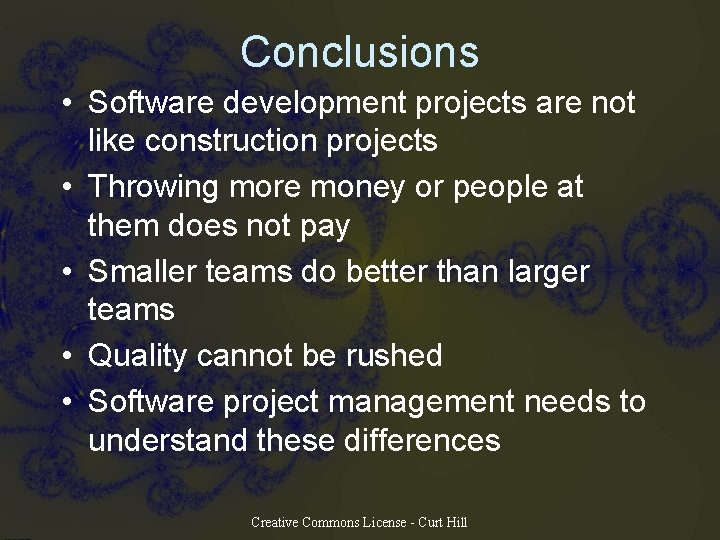 Conclusions

• Software development projects are not like construction projects
• Throwing more money or people at them does not pay
• Smaller teams do better than larger teams
• Quality cannot be rushed
• Software project management needs to understand these differences

Creative Commons License - Curt Hill